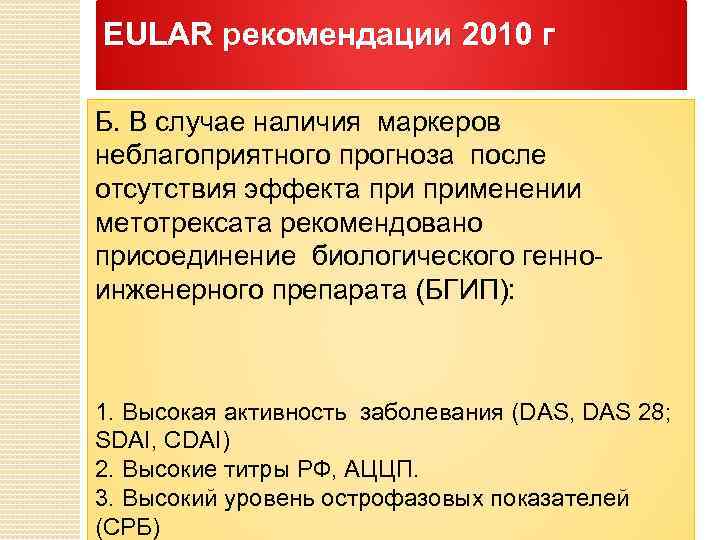 EULAR рекомендации 2010 г

Б. В случае наличия маркеров неблагоприятного прогноза после отсутствия эффекта при применении метотрексата рекомендовано присоединение биологического генно-инженерного препарата (БГИП):

1. Высокая активность заболевания (DAS, DAS 28; SDAI, CDAI)
2. Высокие титры РФ, АЦЦП.
3. Высокий уровень острофазовых показателей (СРБ)